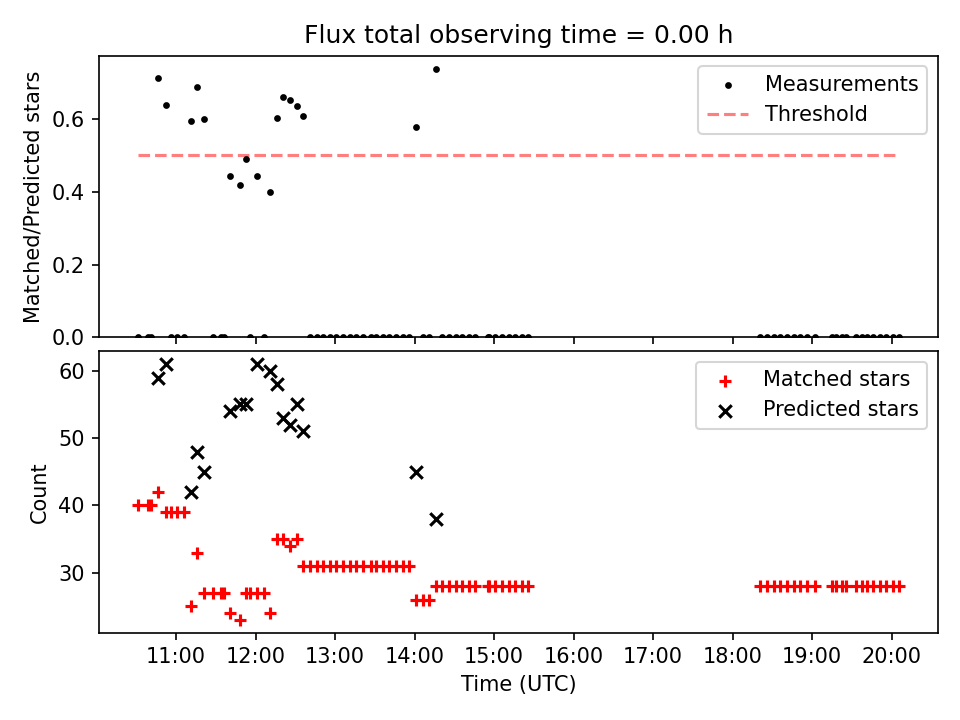 Flux total observing time = 0.00 h

Matched/Predicted stars

0.0
0.2
0.4
0.6

Measurements
Threshold

Count

30
40
50
60

Matched stars
Predicted stars

11:00
12:00
13:00
14:00
15:00
16:00
17:00
18:00
19:00
20:00

Time (UTC)